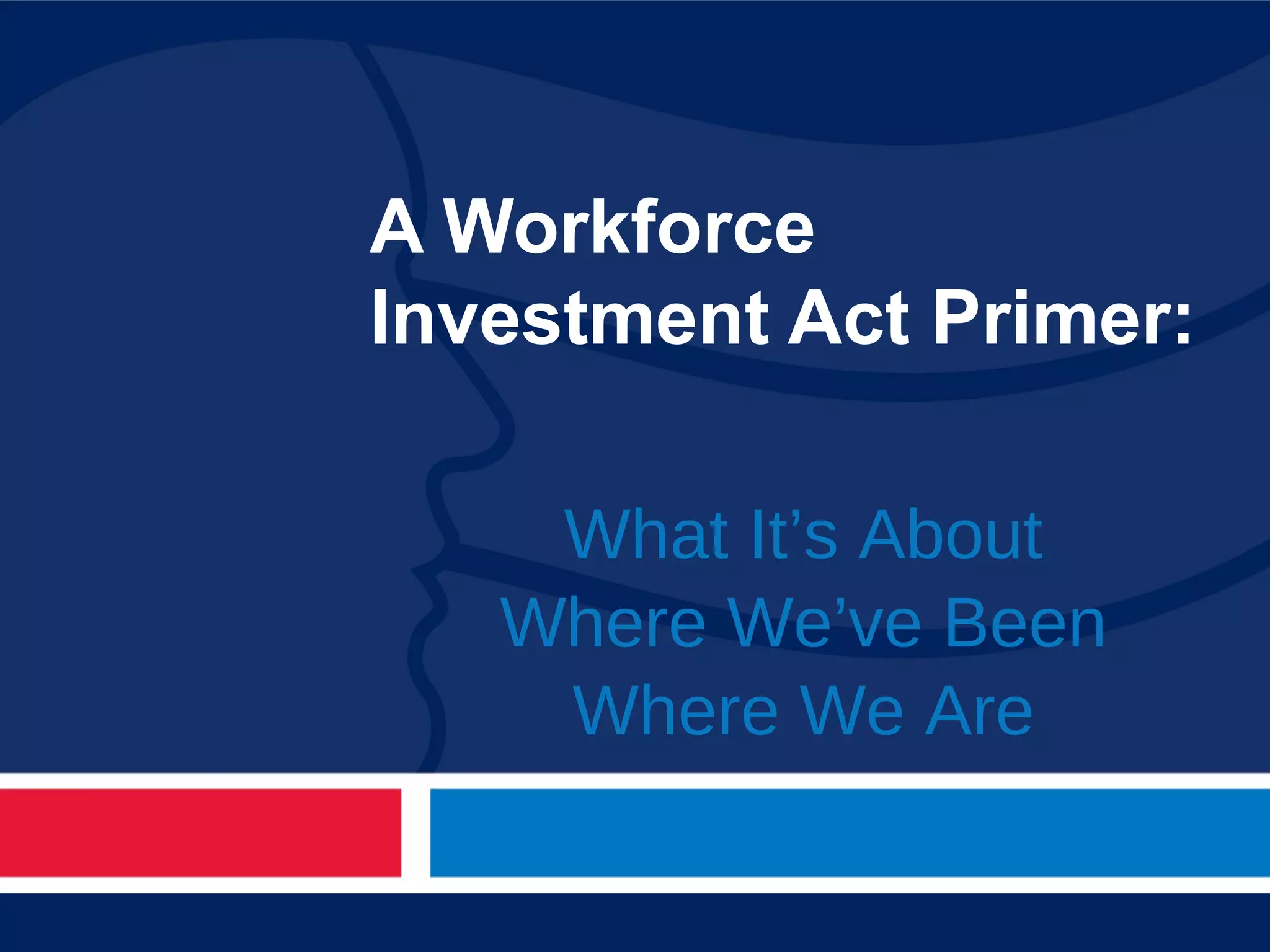 A Workforce Investment Act Primer:

What It’s About
Where We’ve Been
Where We Are